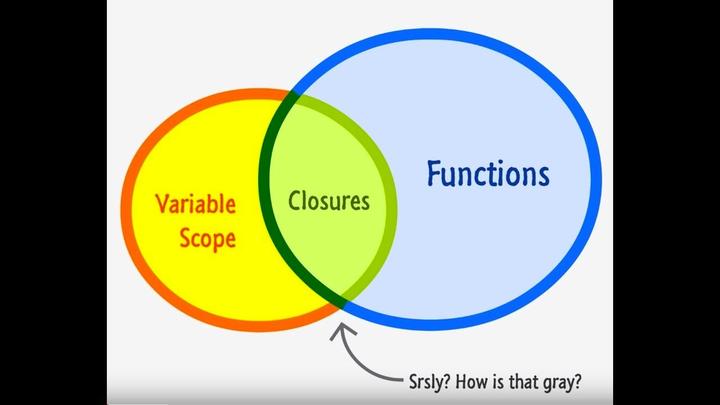 Variable Scope

Closures

Functions

Srsly? How is that gray?